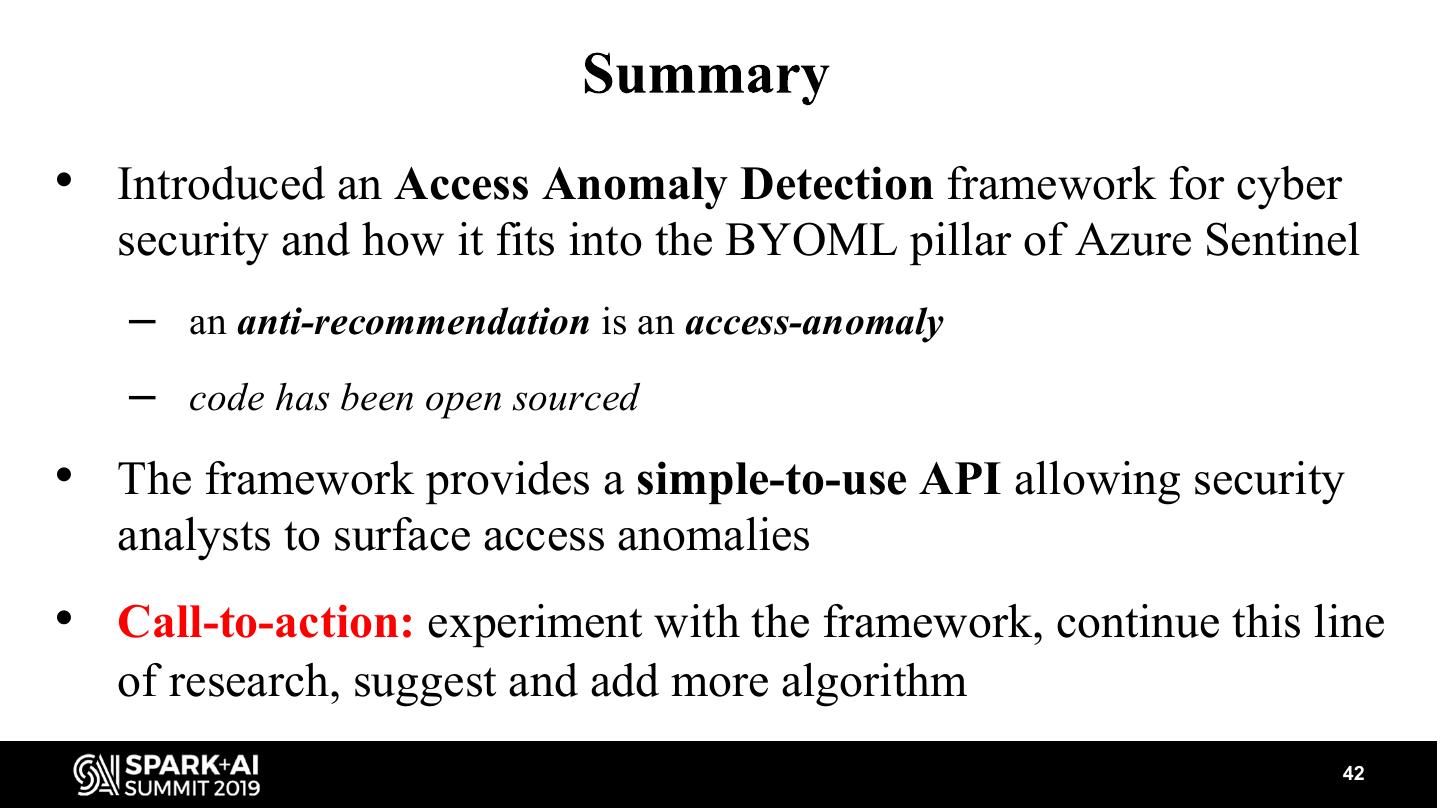 Summary

• Introduced an Access Anomaly Detection framework for cyber security and how it fits into the BYOML pillar of Azure Sentinel

– an anti-recommendation is an access-anomaly

– code has been open sourced

• The framework provides a simple-to-use API allowing security analysts to surface access anomalies

• Call-to-action: experiment with the framework, continue this line of research, suggest and add more algorithm

SPARK+AI SUMMIT 2019

42